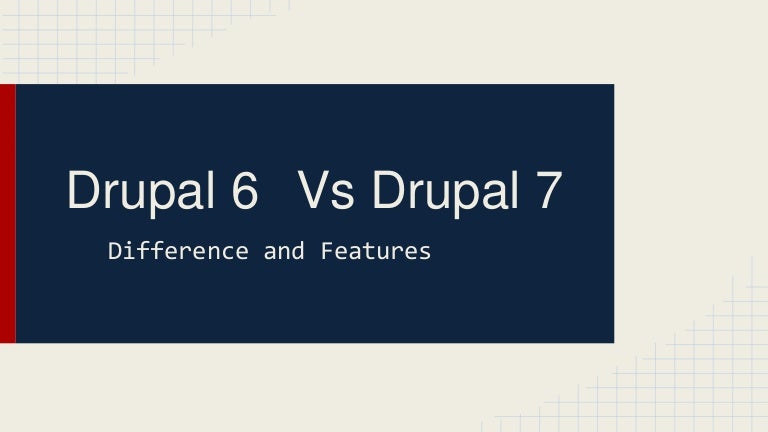 Drupal 6 Vs Drupal 7

Difference and Features